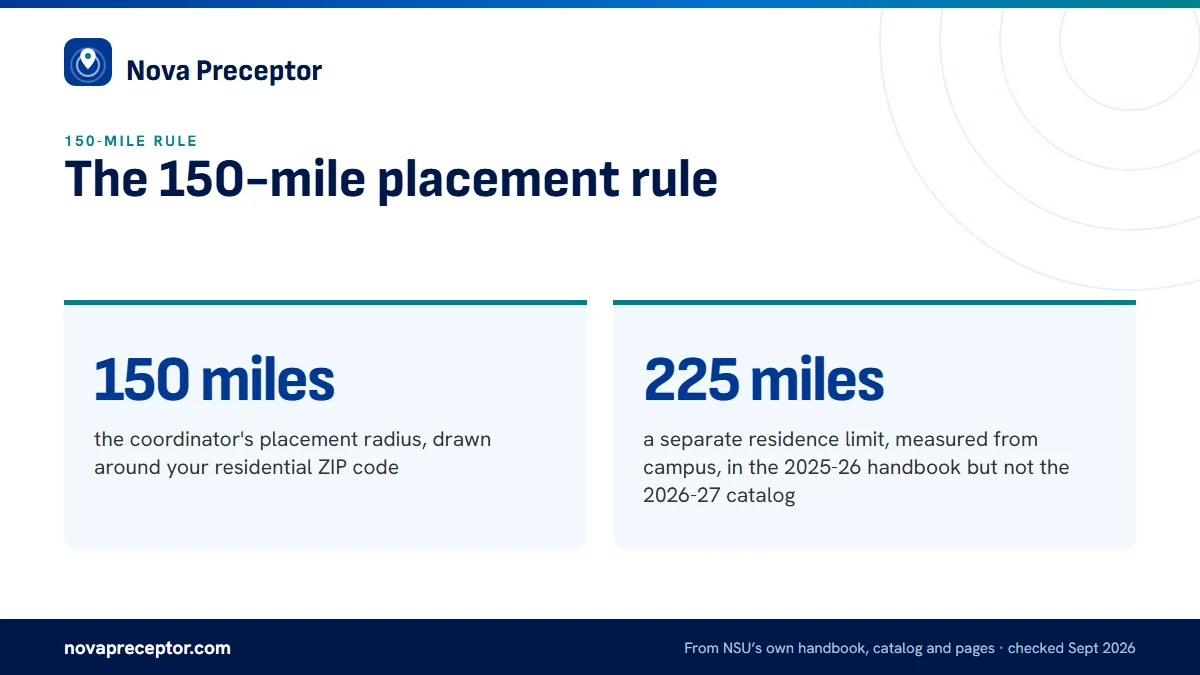 Nova Preceptor

150-MILE RULE

The 150-mile placement rule

150 miles

the coordinator's placement radius, drawn around your residential ZIP code

225 miles

a separate residence limit, measured from campus, in the 2025-26 handbook but not the 2026-27 catalog

novapreceptor.com

From NSU's own handbook, catalog and pages · checked Sept 2026